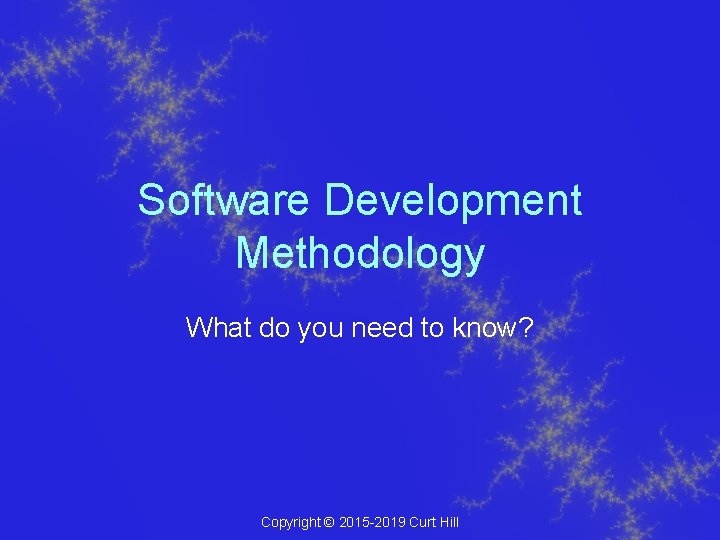 Software Development Methodology

What do you need to know?

Copyright © 2015-2019 Curt Hill